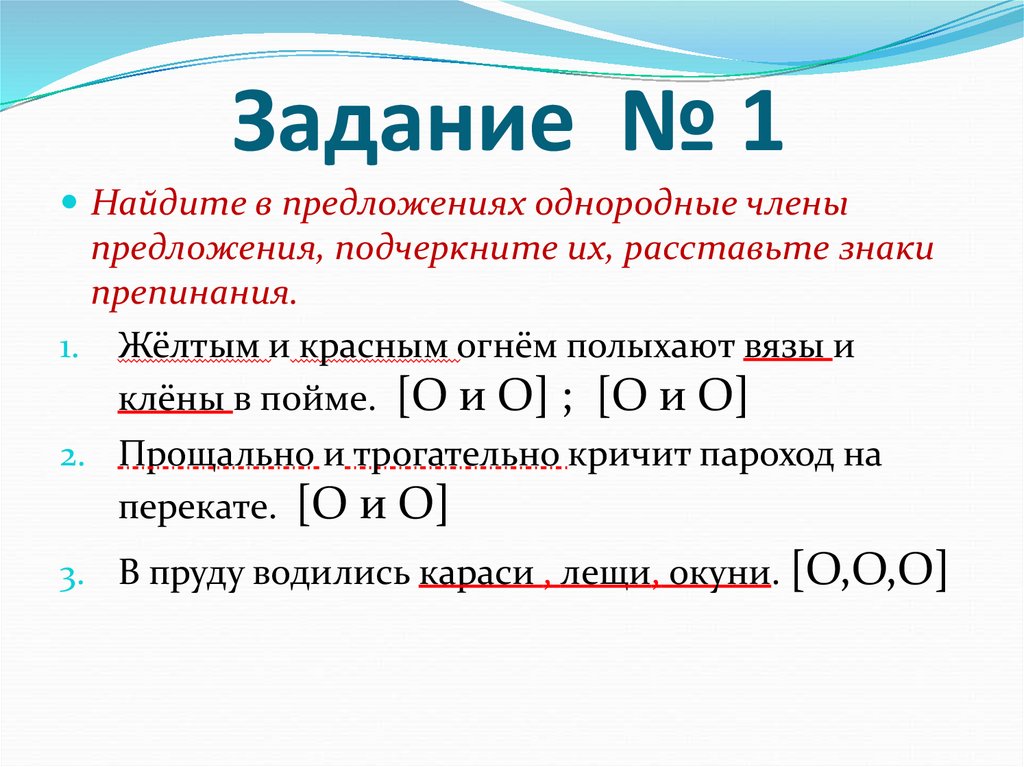 Задание № 1

Найдите в предложениях однородные члены предложения, подчеркните их, расставьте знаки препинания.

1. Жёлтым и красным огнём полыхают вязы и клёны в пойме. [О и О] ; [О и О]
2. Прощально и трогательно кричит пароход на перекате. [О и О]
3. В пруду водились караси , лещи, окуни. [О,О,О]